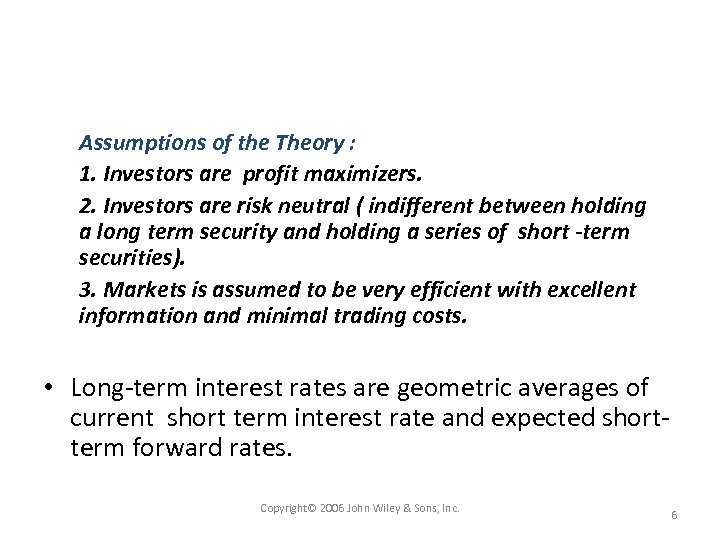 Assumptions of the Theory :

1. Investors are profit maximizers.

2. Investors are risk neutral ( indifferent between holding a long term security and holding a series of short -term securities).

3. Markets is assumed to be very efficient with excellent information and minimal trading costs.

• Long-term interest rates are geometric averages of current short term interest rate and expected short-term forward rates.

Copyright© 2006 John Wiley & Sons, Inc.

6